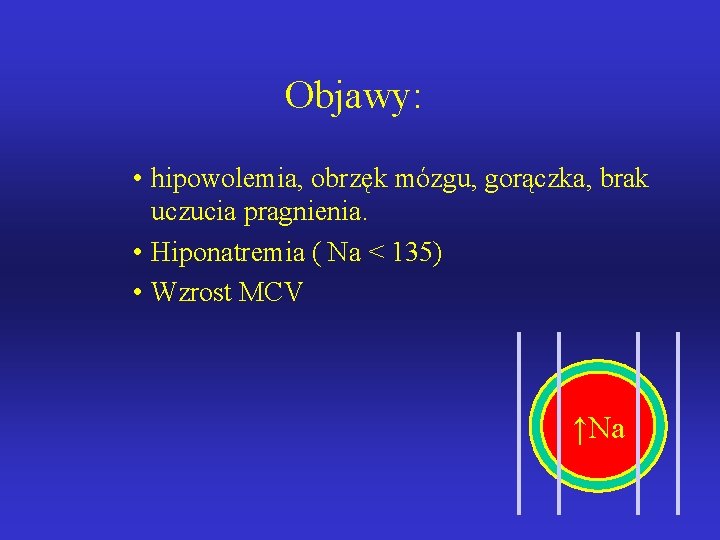 Objawy:

• hipowolemia, obrzęk mózgu, gorączka, brak uczucia pragnienia.
• Hiponatremia ( Na < 135)
• Wzrost MCV

↑Na